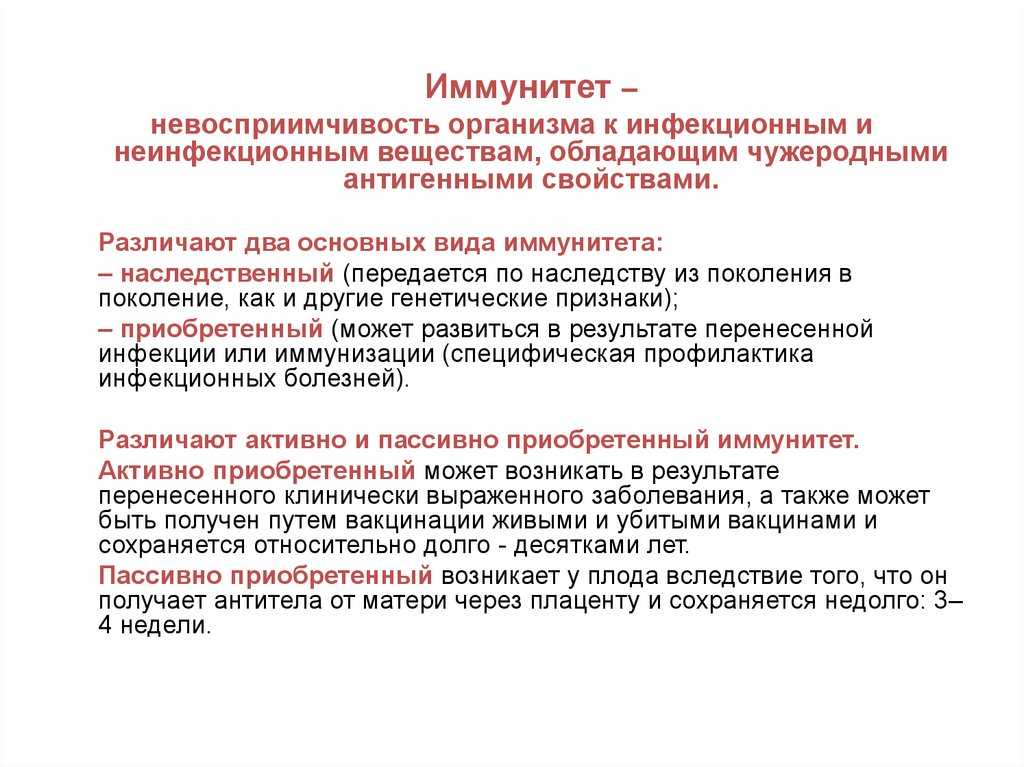 Иммунитет –

невосприимчивость организма к инфекционным и неинфекционным веществам, обладающим чужеродными антигенными свойствами.

Различают два основных вида иммунитета:

– наследственный (передается по наследству из поколения в поколение, как и другие генетические признаки);

– приобретенный (может развиться в результате перенесенной инфекции или иммунизации (специфическая профилактика инфекционных болезней).

Различают активно и пассивно приобретенный иммунитет.

Активно приобретенный может возникать в результате перенесенного клинически выраженного заболевания, а также может быть получен путем вакцинации живыми и убитыми вакцинами и сохраняется относительно долго - десятками лет.

Пассивно приобретенный возникает у плода вследствие того, что он получает антитела от матери через плаценту и сохраняется недолго: 3–4 недели.